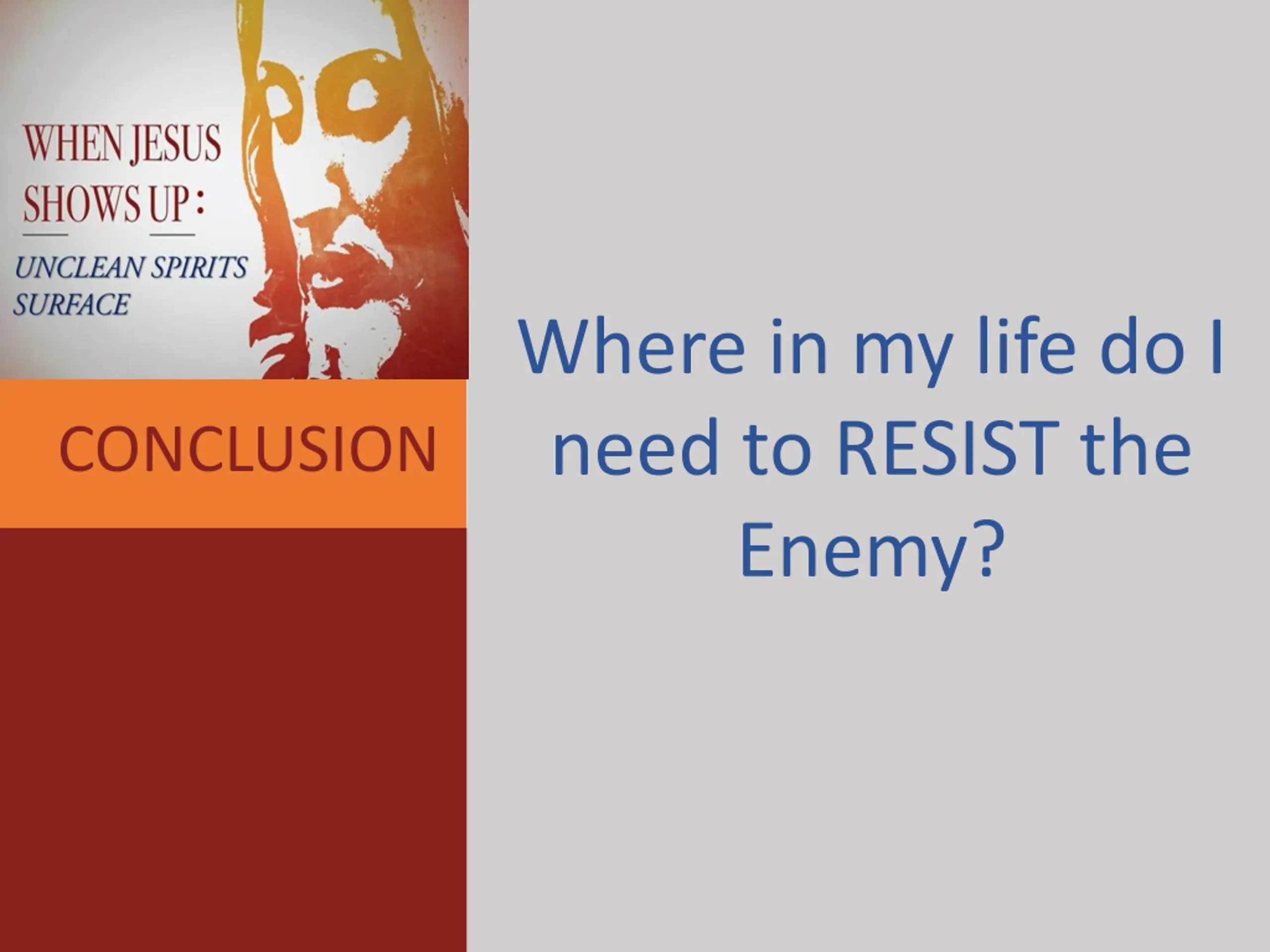 WHEN JESUS SHOWS UP:

UNCLEAN SPIRITS SURFACE

CONCLUSION

Where in my life do I need to RESIST the Enemy?